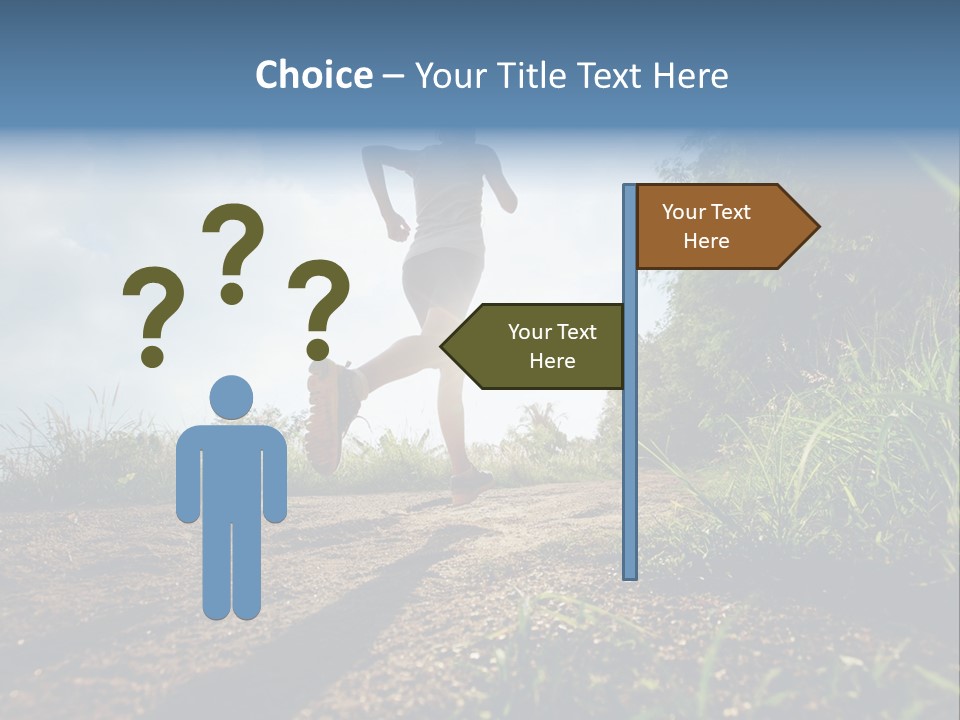 Choice – Your Title Text Here

? ? ?

Your Text Here

Your Text Here